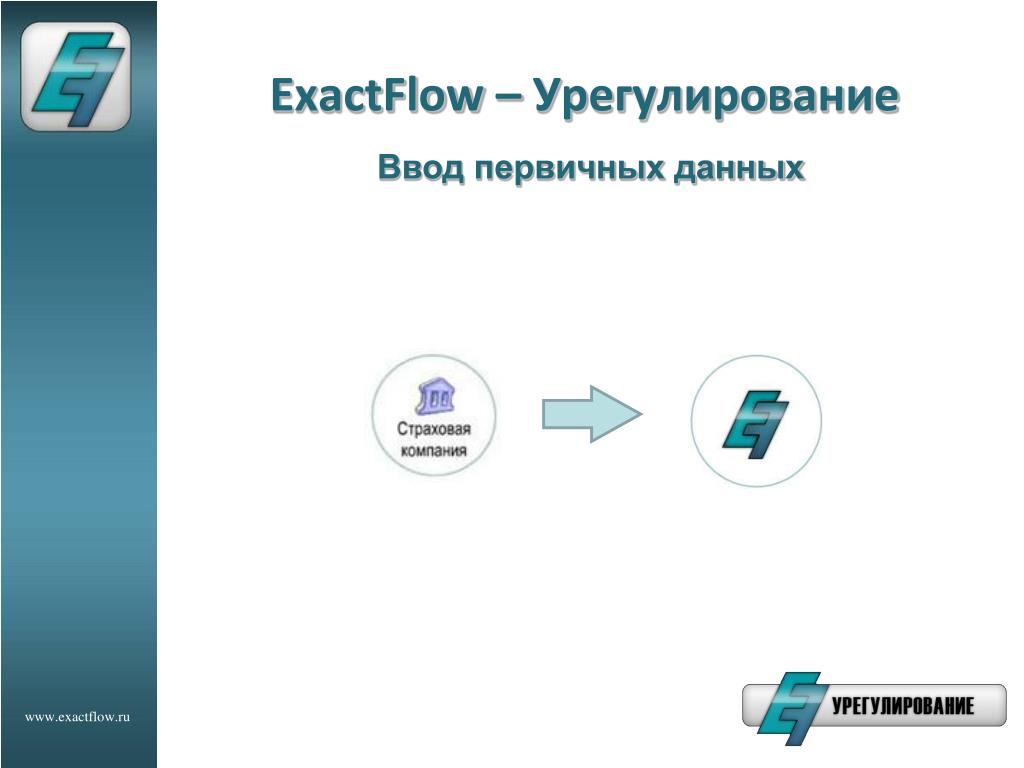 ExactFlow – Урегулирование

Ввод первичных данных

Страховая компания

www.exactflow.ru

УРЕГУЛИРОВАНИЕ